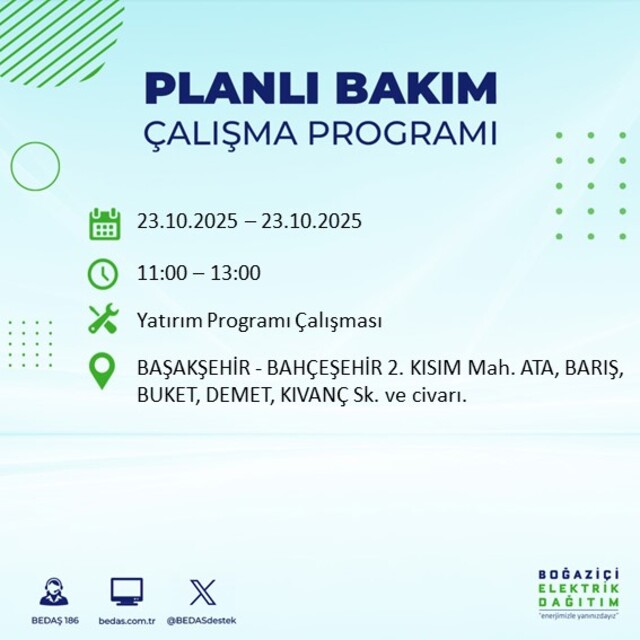 PLANLI BAKIM
ÇALIŞMA PROGRAMI

23.10.2025 – 23.10.2025

11:00 – 13:00

Yatırım Programı Çalışması

BAŞAKŞEHİR - BAHÇEŞEHİR 2. KISIM Mah. ATA, BARIŞ, BUKET, DEMET, KIVANÇ Sk. ve civarı.

BEDAŞ 186
bedas.com.tr
@BEDASdestek

BOĞAZİÇİ
ELEKTRİK
DAĞITIM
"enerjimizle yanınızdayız"